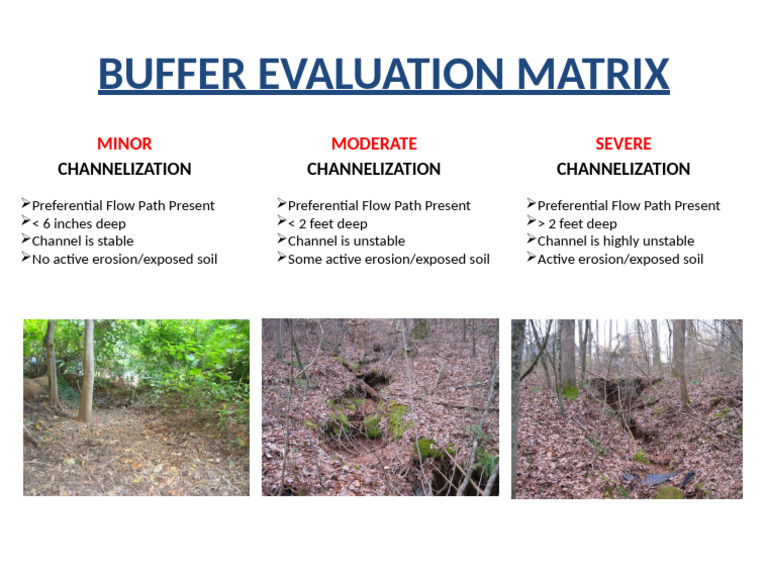 BUFFER EVALUATION MATRIX

MINOR
CHANNELIZATION

➢Preferential Flow Path Present
➢< 6 inches deep
➢Channel is stable
➢No active erosion/exposed soil

MODERATE
CHANNELIZATION

➢Preferential Flow Path Present
➢< 2 feet deep
➢Channel is unstable
➢Some active erosion/exposed soil

SEVERE
CHANNELIZATION

➢Preferential Flow Path Present
➢> 2 feet deep
➢Channel is highly unstable
➢Active erosion/exposed soil